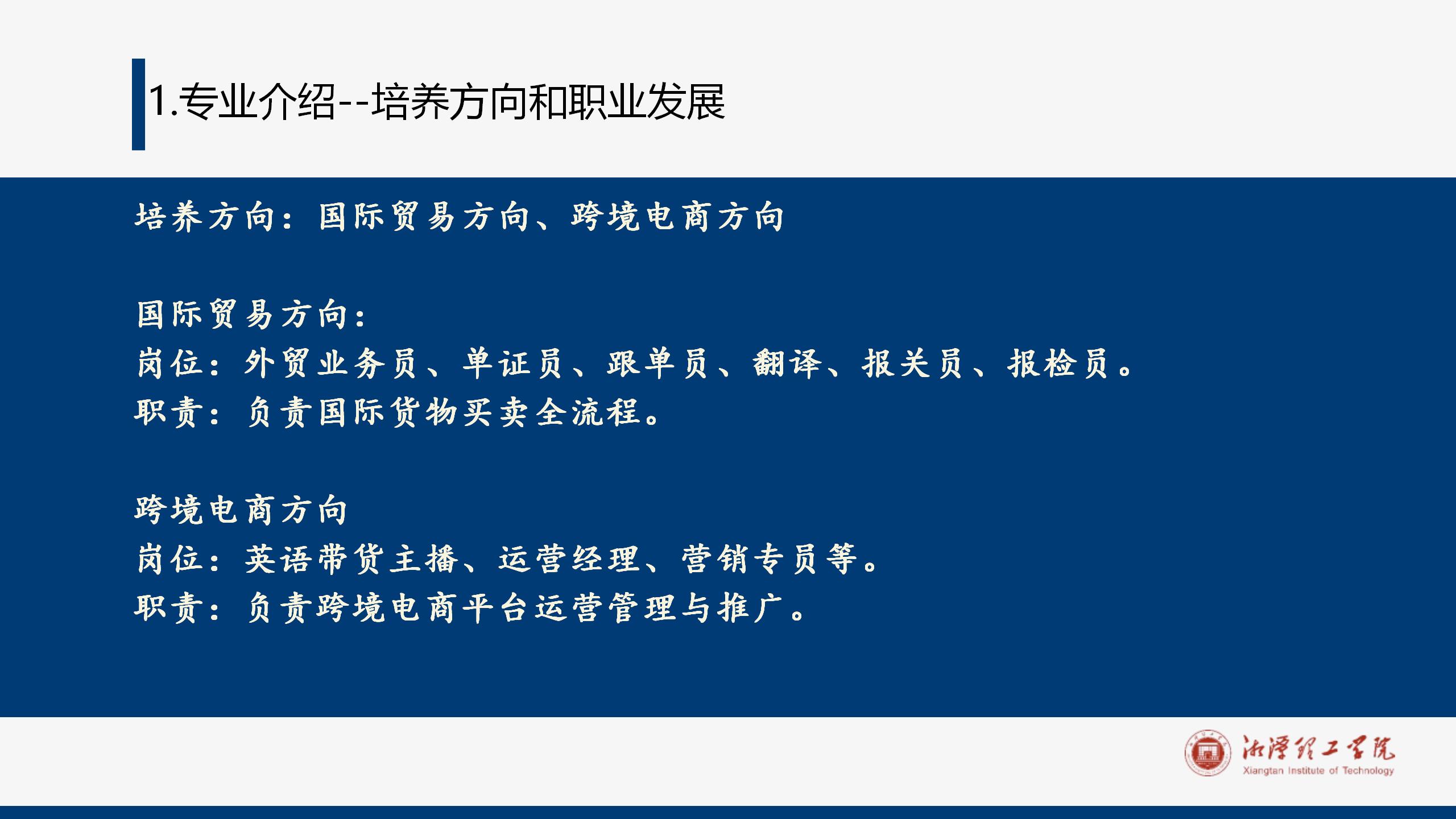 1.专业介绍--培养方向和职业发展

培养方向：国际贸易方向、跨境电商方向

国际贸易方向：
岗位：外贸业务员、单证员、跟单员、翻译、报关员、报检员。
职责：负责国际货物买卖全流程。

跨境电商方向
岗位：英语带货主播、运营经理、营销专员等。
职责：负责跨境电商平台运营管理与推广。

湘潭理工学院
Xiangtan Institute of Technology